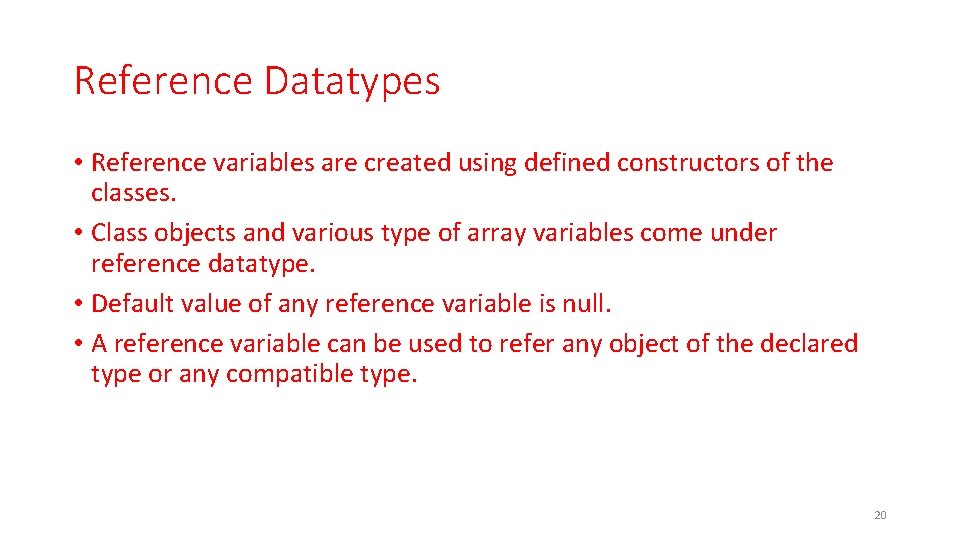 Reference Datatypes

• Reference variables are created using defined constructors of the classes.
• Class objects and various type of array variables come under reference datatype.
• Default value of any reference variable is null.
• A reference variable can be used to refer any object of the declared type or any compatible type.

20